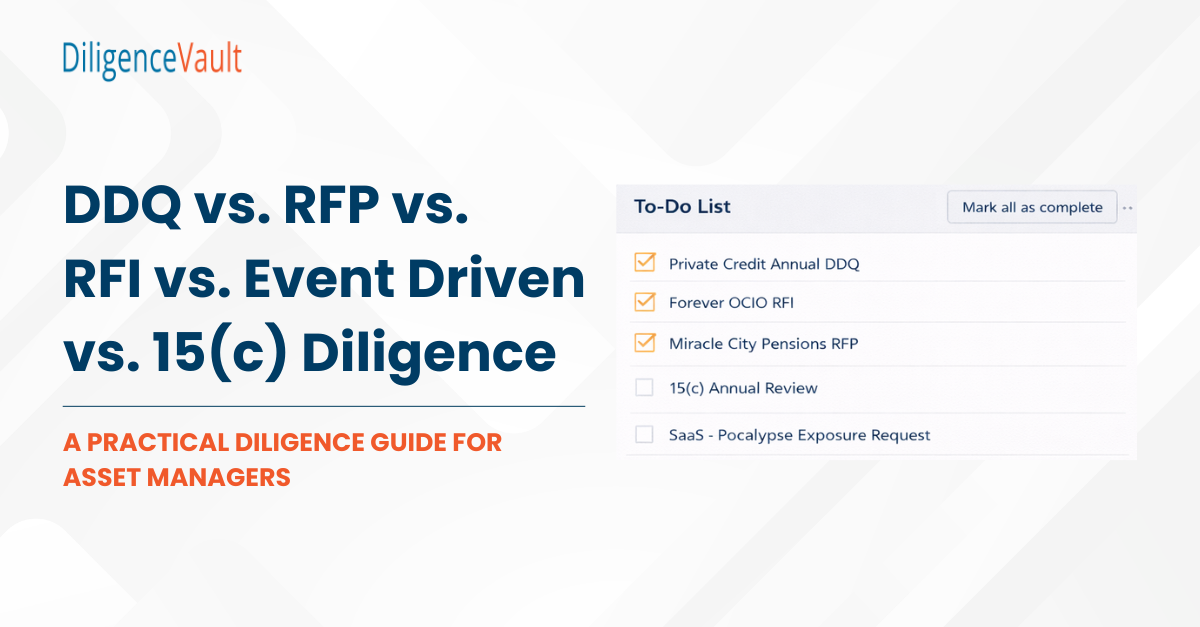 DiligenceVault

DDQ vs. RFP vs. RFI vs. Event Driven vs. 15(c) Diligence

A PRACTICAL DILIGENCE GUIDE FOR ASSET MANAGERS

To-Do List

Mark all as complete

Private Credit Annual DDQ

Forever OCIO RFI

Miracle City Pensions RFP

15(c) Annual Review

SaaS - Pocalypse Exposure Request